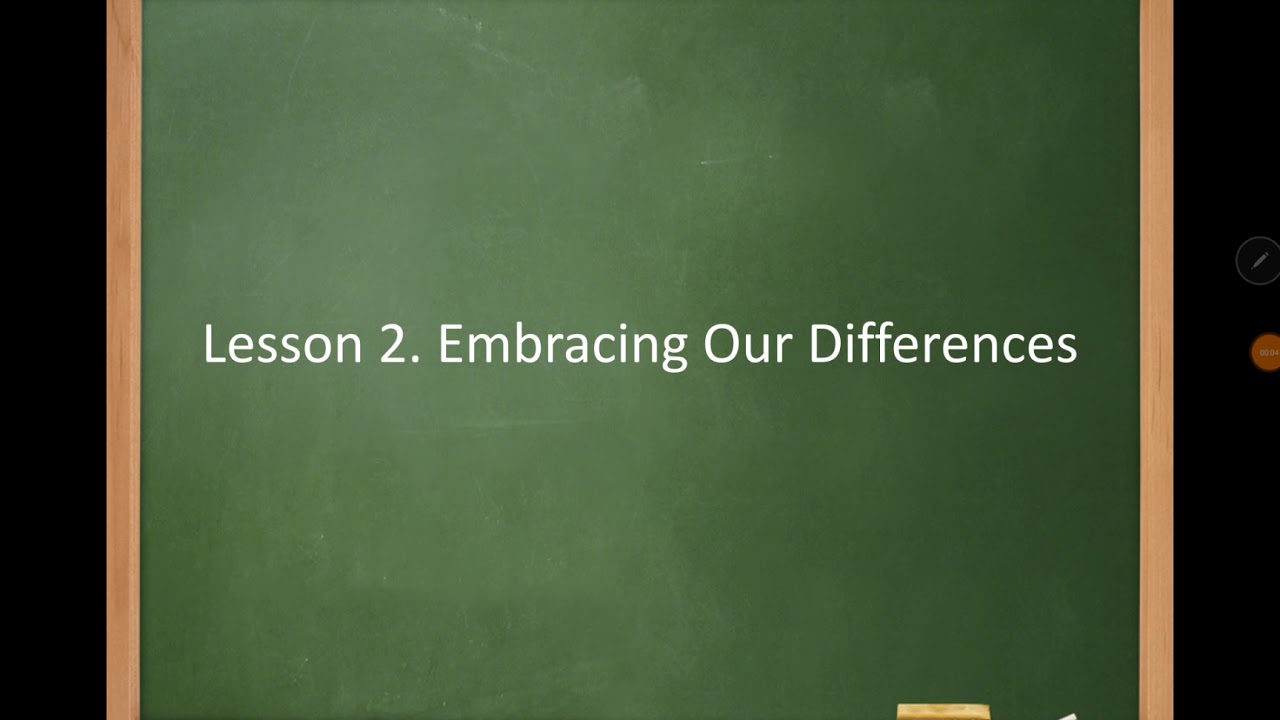 Lesson 2. Embracing Our Differences

00:04